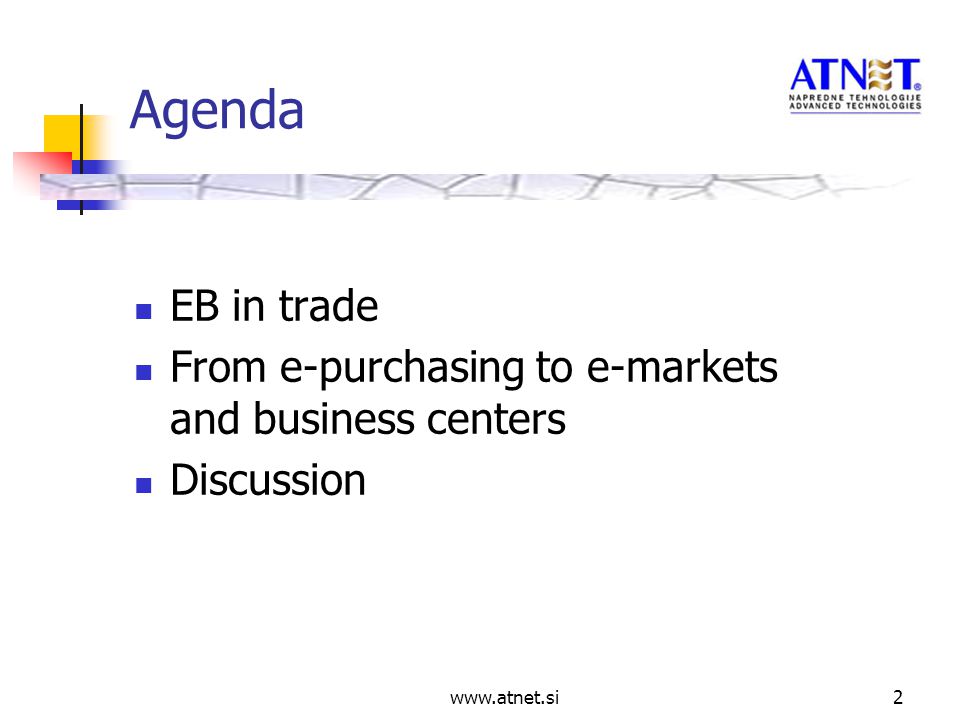 Agenda

ATNET
NAPREDNE TEHNOLOGIJE
ADVANCED TECHNOLOGIES

- EB in trade
- From e-purchasing to e-markets and business centers
- Discussion

www.atnet.si

2